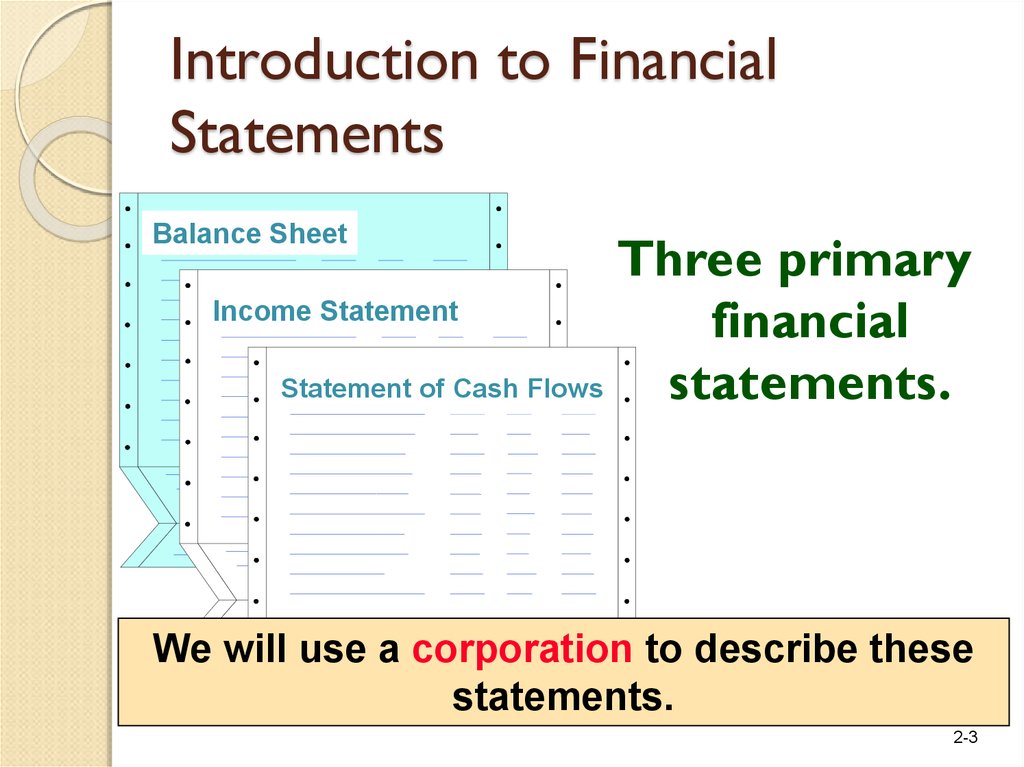 Introduction to Financial Statements

Balance Sheet

Income Statement

Statement of Cash Flows

Three primary financial statements.

We will use a corporation to describe these statements.

2-3